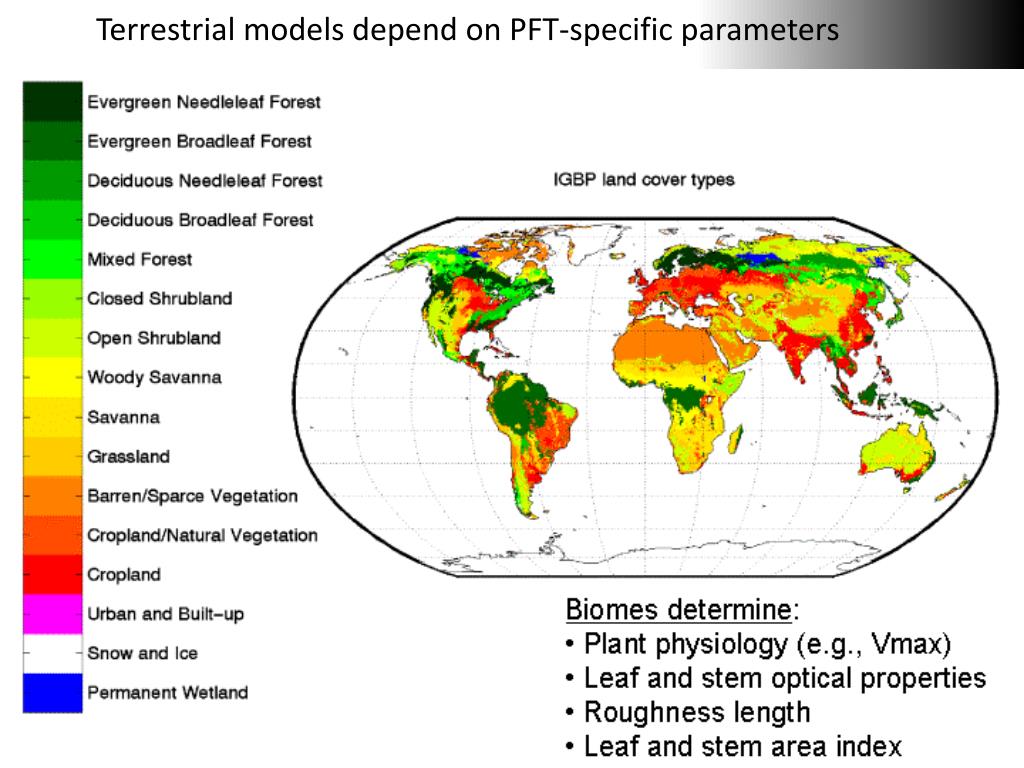 Terrestrial models depend on PFT-specific parameters

Evergreen Needleleaf Forest
Evergreen Broadleaf Forest
Deciduous Needleleaf Forest
Deciduous Broadleaf Forest
Mixed Forest
Closed Shrubland
Open Shrubland
Woody Savanna
Savanna
Grassland
Barren/Sparce Vegetation
Cropland/Natural Vegetation
Cropland
Urban and Built-up
Snow and Ice
Permanent Wetland

IGBP land cover types

Biomes determine:
• Plant physiology (e.g., Vmax)
• Leaf and stem optical properties
• Roughness length
• Leaf and stem area index